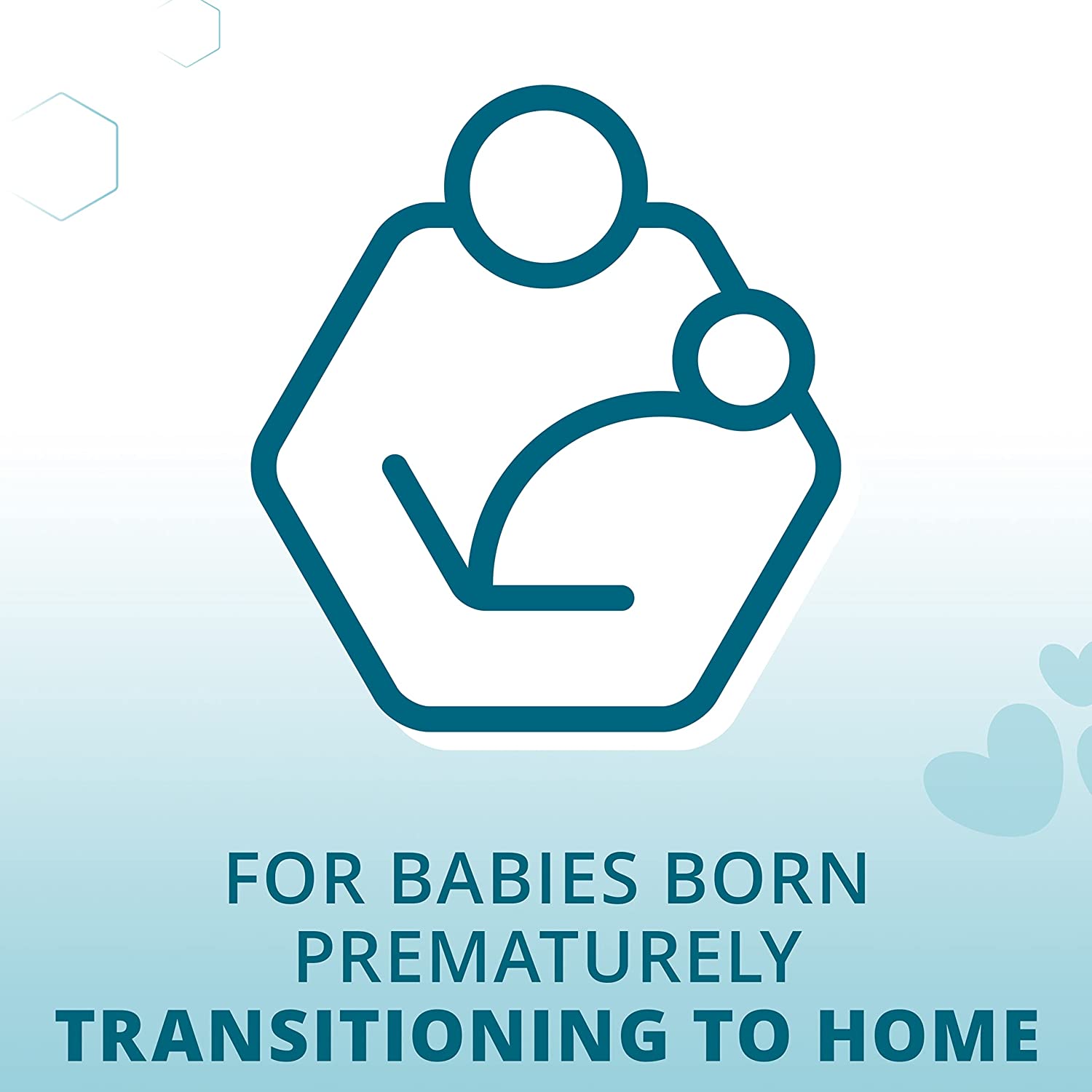 FOR BABIES BORN PREMATURELY
TRANSITIONING TO HOME